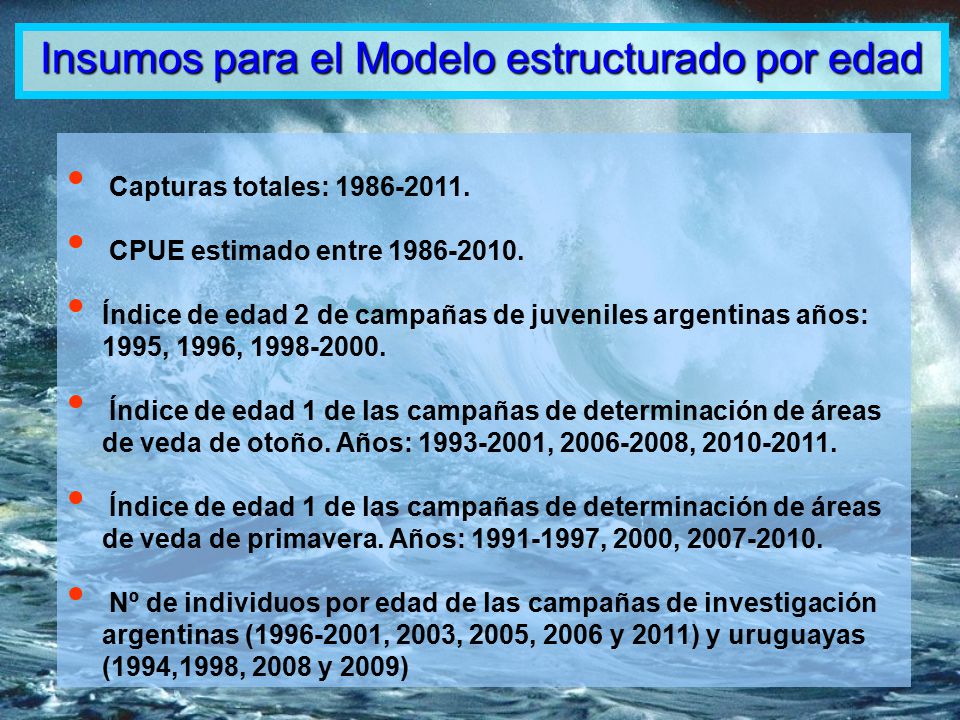 Insumos para el Modelo estructurado por edad

• Capturas totales: 1986-2011.

• CPUE estimado entre 1986-2010.

• Índice de edad 2 de campañas de juveniles argentinas años: 1995, 1996, 1998-2000.

• Índice de edad 1 de las campañas de determinación de áreas de veda de otoño. Años: 1993-2001, 2006-2008, 2010-2011.

• Índice de edad 1 de las campañas de determinación de áreas de veda de primavera. Años: 1991-1997, 2000, 2007-2010.

• Nº de individuos por edad de las campañas de investigación argentinas (1996-2001, 2003, 2005, 2006 y 2011) y uruguayas (1994,1998, 2008 y 2009)